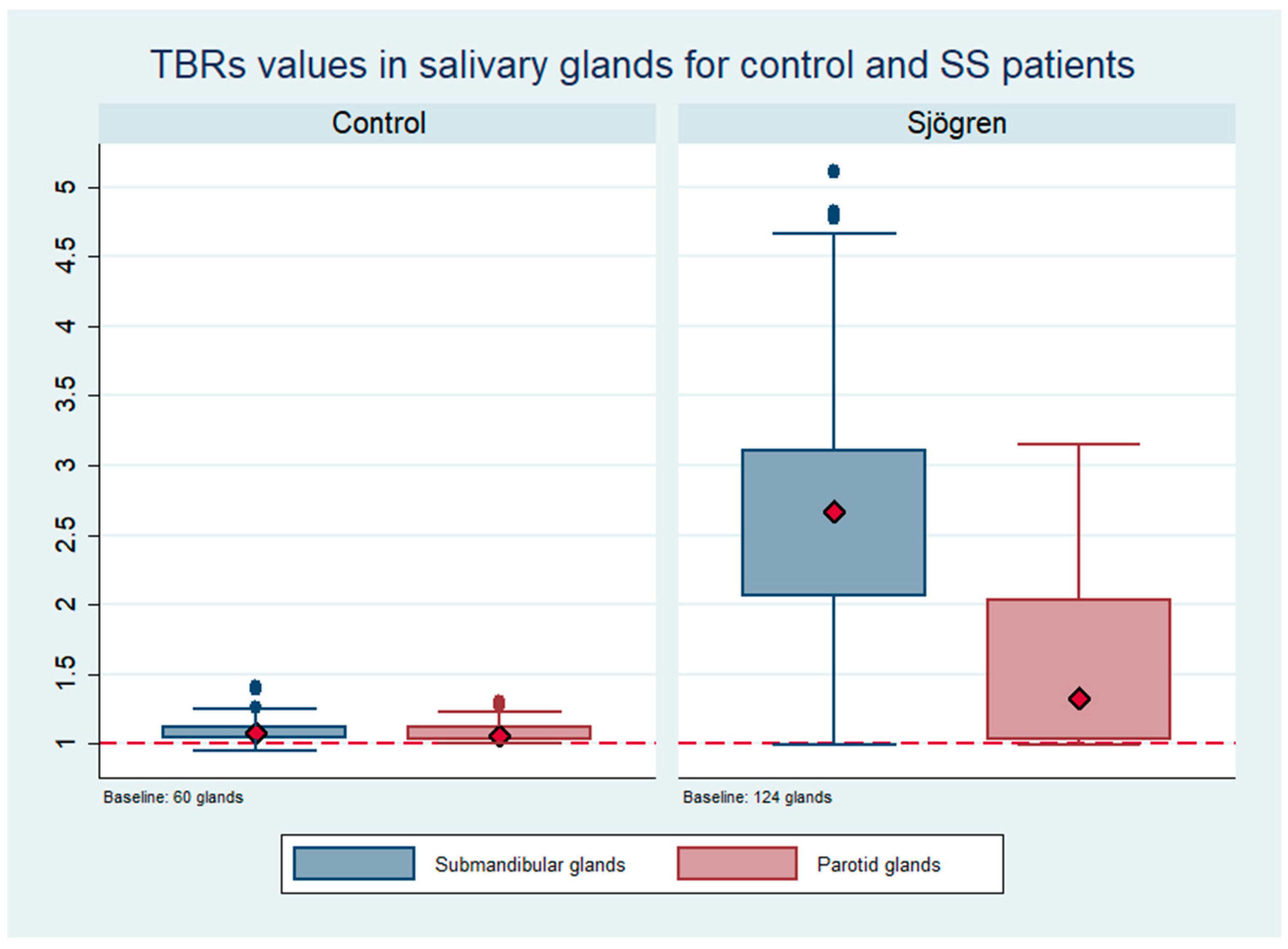 TBRs values in salivary glands for control and SS patients

Control

Sjögren

5
4.5
4
3.5
3
2.5
2
1.5
1

Baseline: 60 glands

Baseline: 124 glands

Submandibular glands

Parotid glands